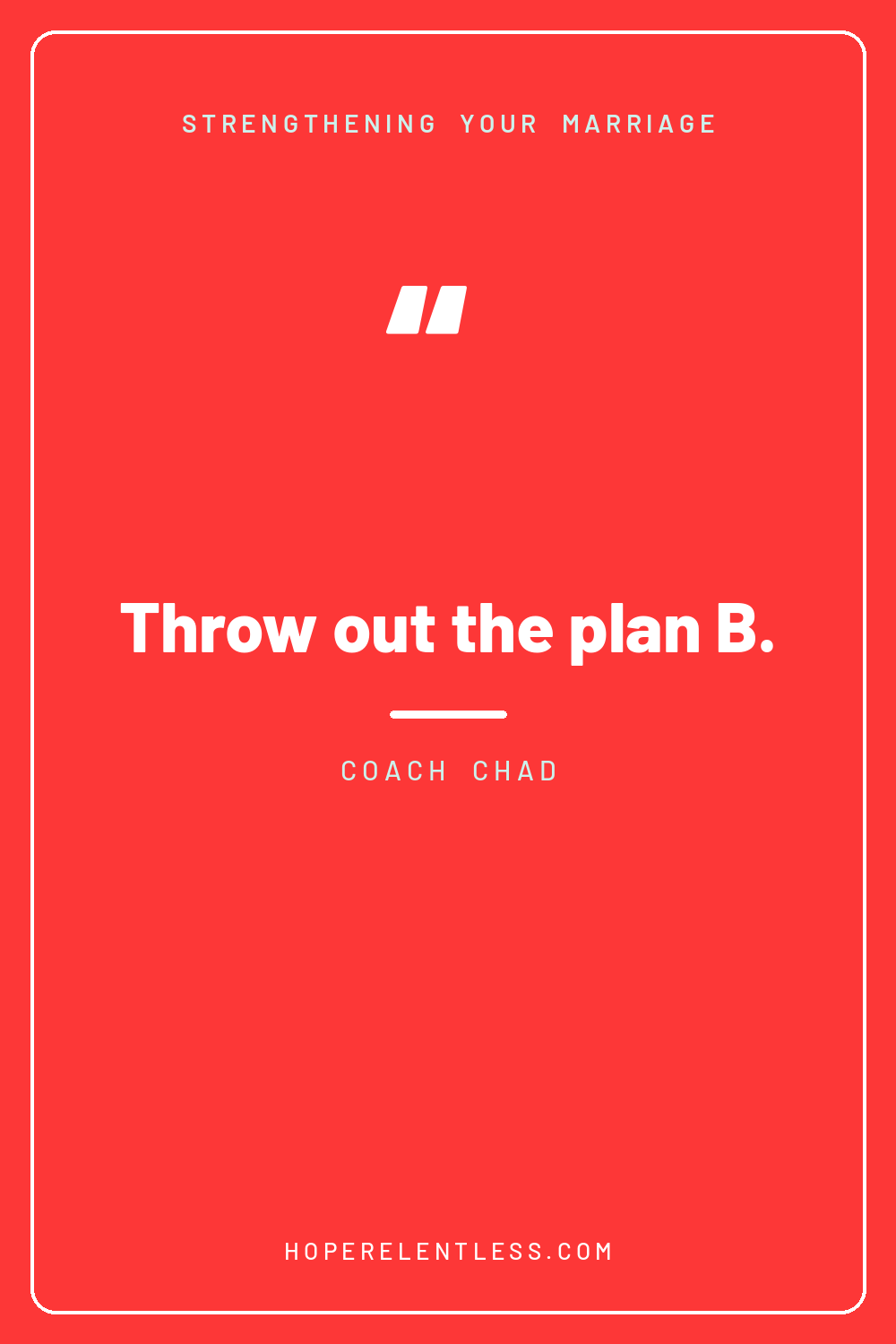 STRENGTHENING YOUR MARRIAGE

"

Throw out the plan B.

COACH CHAD

HOPERELENTLESS.COM